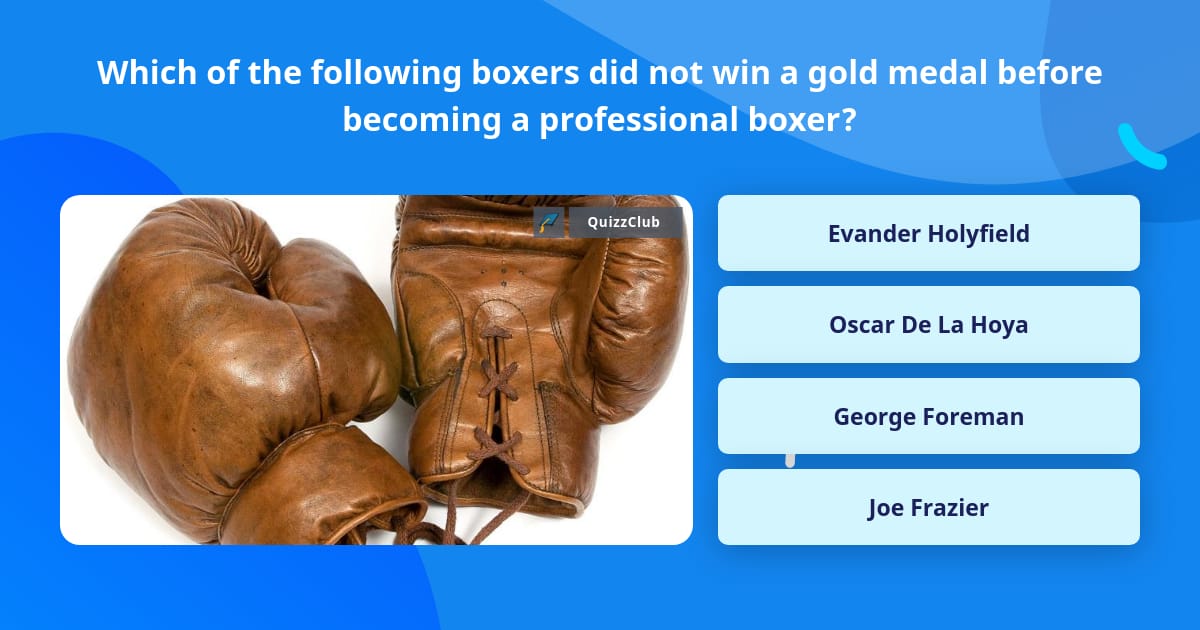 Which of the following boxers did not win a gold medal before becoming a professional boxer?

QuizzClub

Evander Holyfield

Oscar De La Hoya

George Foreman

Joe Frazier